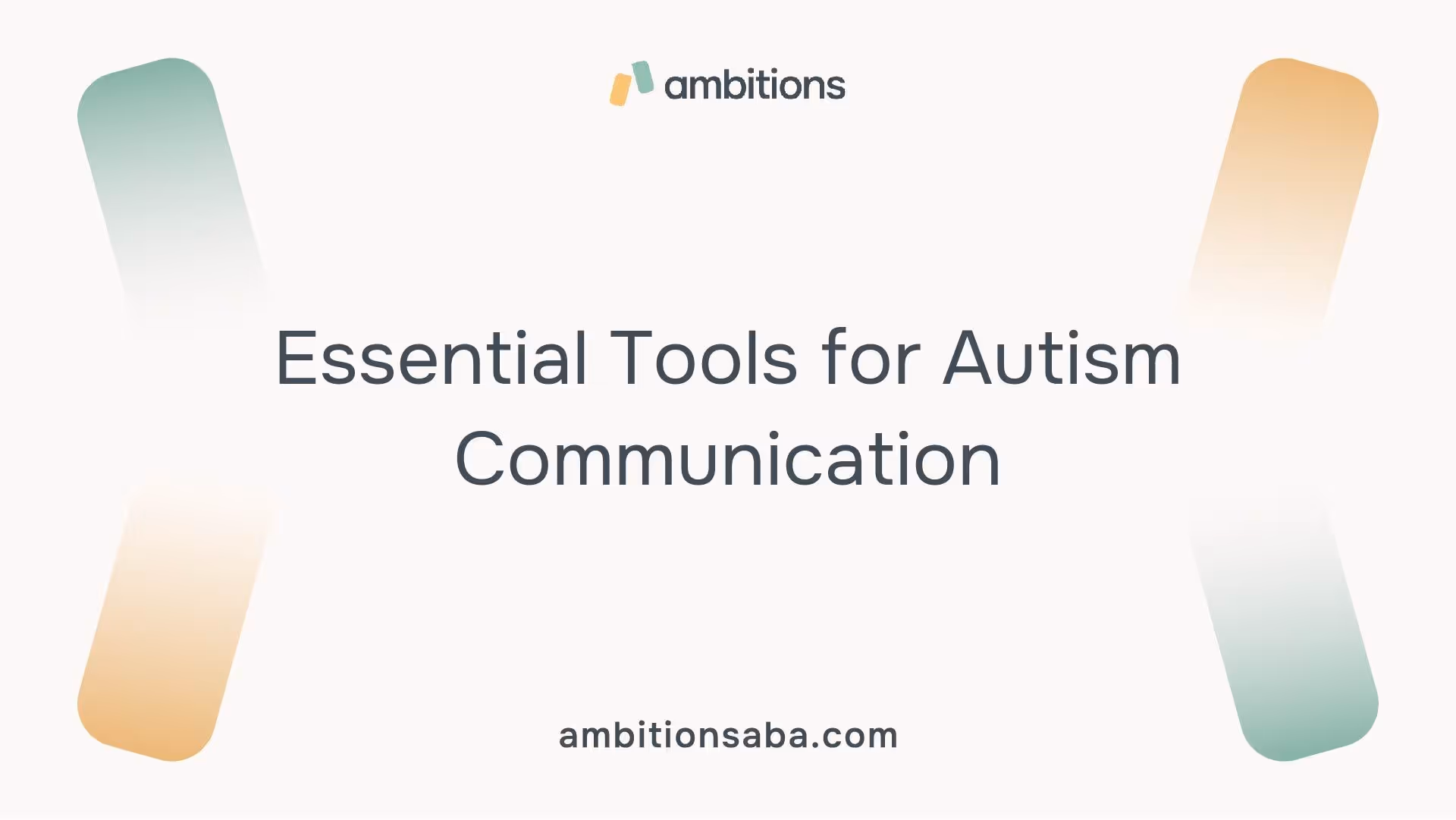 ambitions

Essential Tools for Autism Communication

ambitionsaba.com